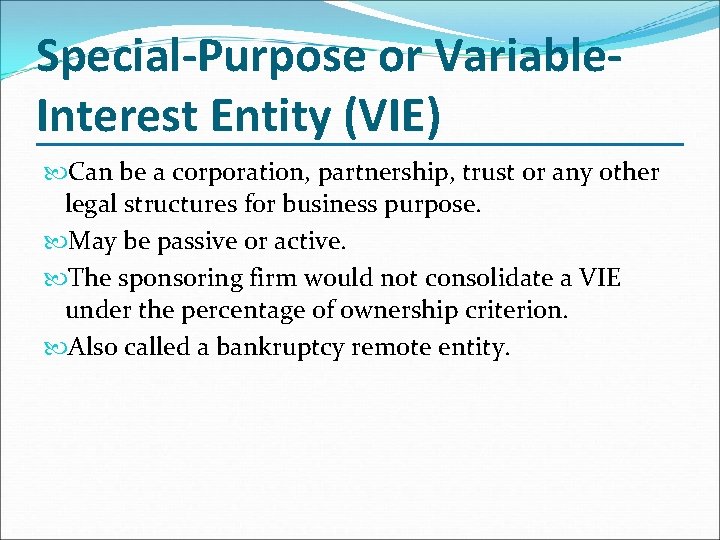 Special-Purpose or Variable-Interest Entity (VIE)

Can be a corporation, partnership, trust or any other legal structures for business purpose.

May be passive or active.

The sponsoring firm would not consolidate a VIE under the percentage of ownership criterion.

Also called a bankruptcy remote entity.